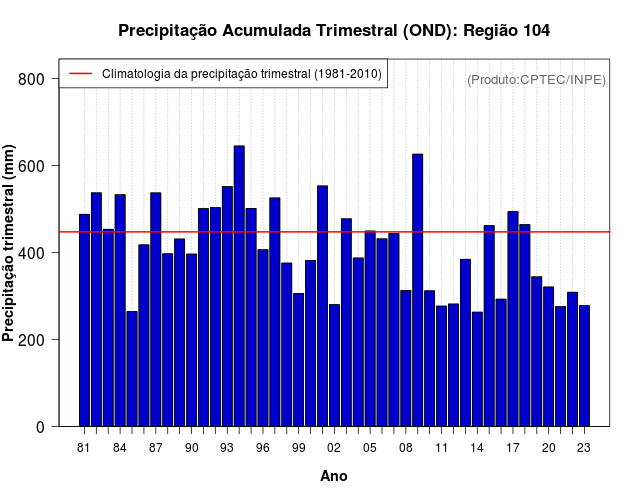 Precipitação Acumulada Trimestral (OND): Região 104

Climatologia da precipitação trimestral (1981-2010)

(Produto:CPTEC/INPE)

Precipitação trimestral (mm)

800
600
400
200
0

81 84 87 90 93 96 99 02 05 08 11 14 17 20 23

Ano